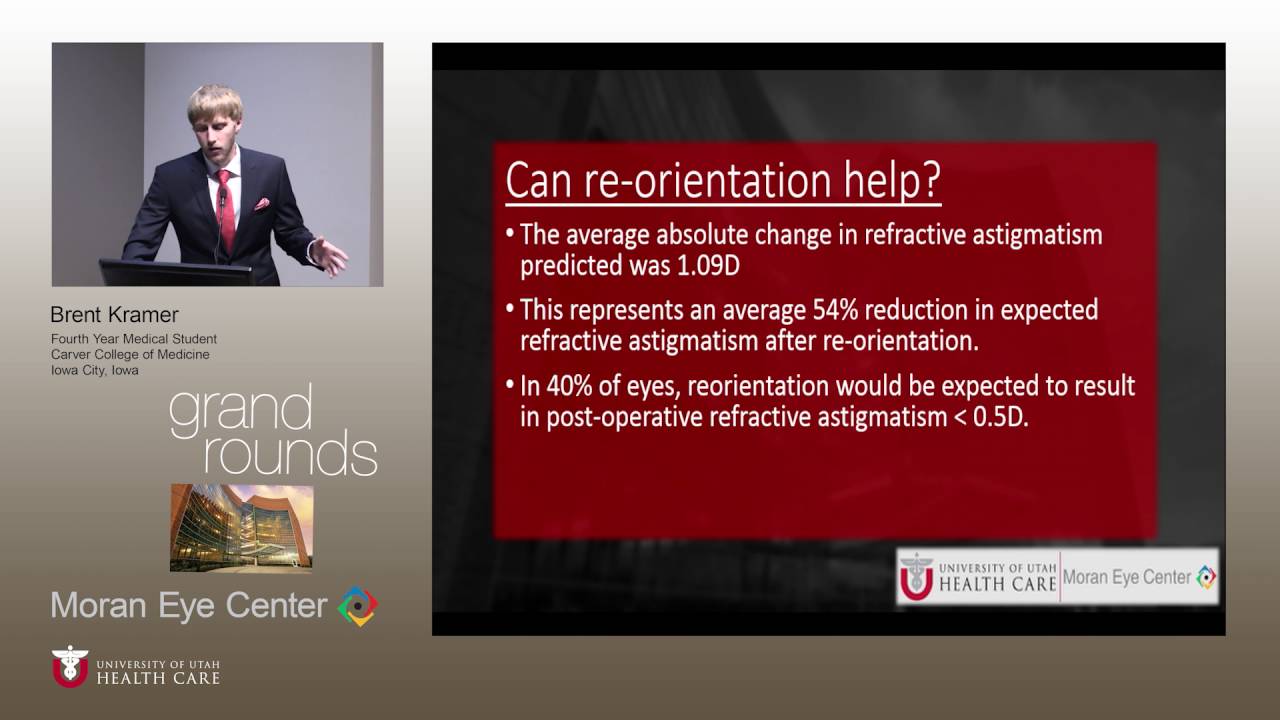 Brent Kramer

Fourth Year Medical Student
Carver College of Medicine
Iowa City, Iowa

grand
rounds

Moran Eye Center

UNIVERSITY OF UTAH
HEALTH CARE

Can re-orientation help?

• The average absolute change in refractive astigmatism predicted was 1.09D

• This represents an average 54% reduction in expected refractive astigmatism after re-orientation.

• In 40% of eyes, reorientation would be expected to result in post-operative refractive astigmatism < 0.5D.

UNIVERSITY OF UTAH
HEALTH CARE
Moran Eye Center